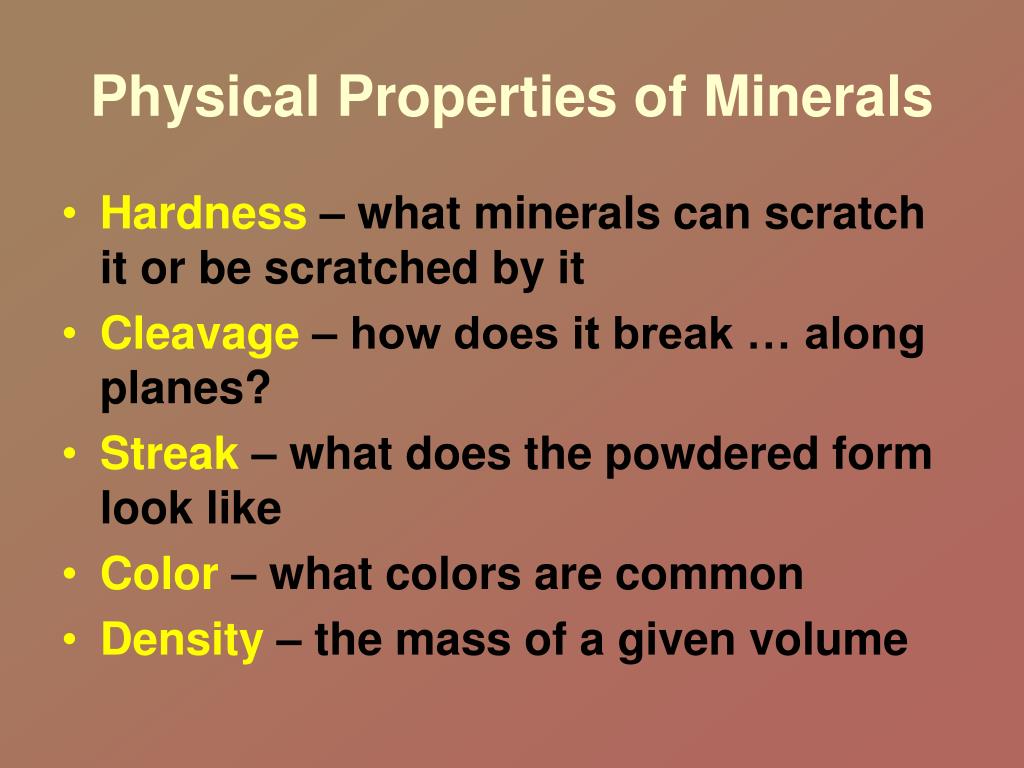 Physical Properties of Minerals

• Hardness – what minerals can scratch it or be scratched by it
• Cleavage – how does it break … along planes?
• Streak – what does the powdered form look like
• Color – what colors are common
• Density – the mass of a given volume